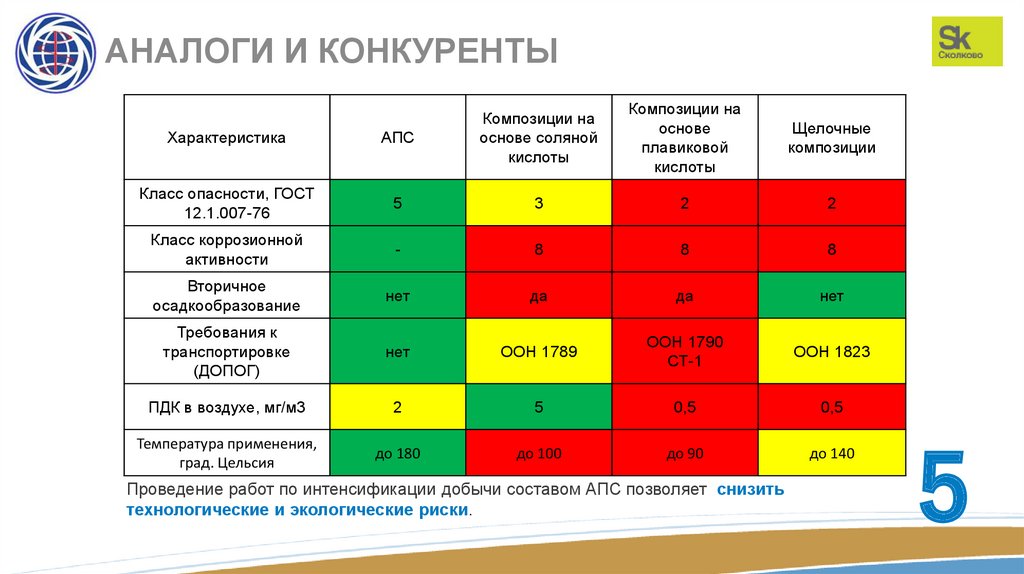 АНАЛОГИ И КОНКУРЕНТЫ

Sk
Сколково

| Характеристика | АПС | Композиции на основе соляной кислоты | Композиции на основе плавиковой кислоты | Щелочные композиции |
|---|---|---|---|---|
| Класс опасности, ГОСТ 12.1.007-76 | 5 | 3 | 2 | 2 |
| Класс коррозионной активности | - | 8 | 8 | 8 |
| Вторичное осадкообразование | нет | да | да | нет |
| Требования к транспортировке (ДОПОГ) | нет | ООН 1789 | ООН 1790 СТ-1 | ООН 1823 |
| ПДК в воздухе, мг/м3 | 2 | 5 | 0,5 | 0,5 |
| Температура применения, град. Цельсия | до 180 | до 100 | до 90 | до 140 |

Проведение работ по интенсификации добычи составом АПС позволяет снизить технологические и экологические риски.

5